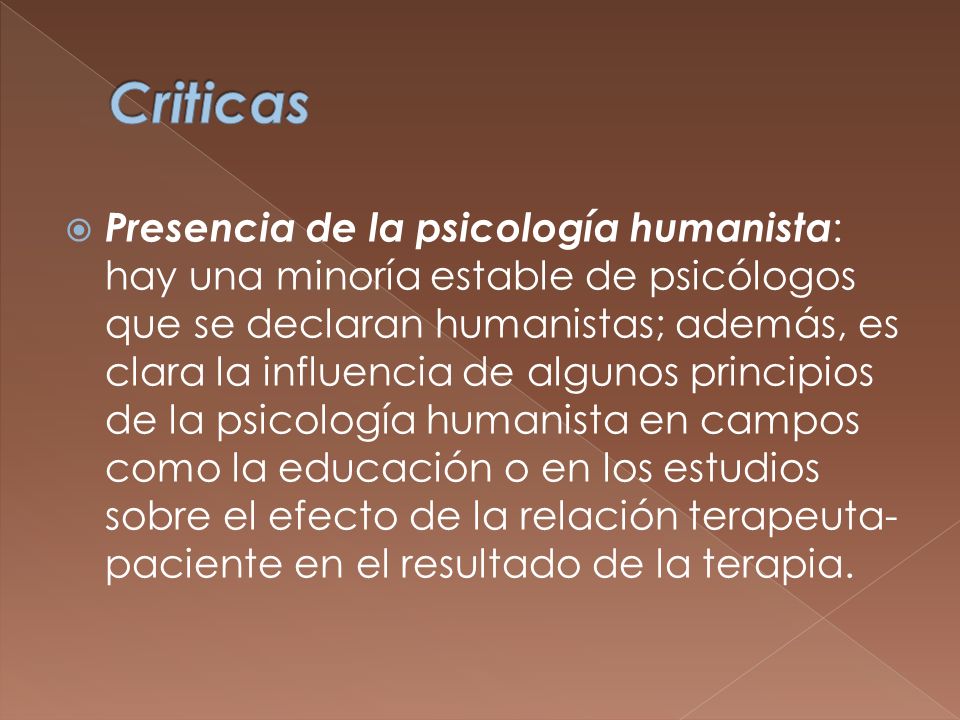 Criticas

Presencia de la psicología humanista: hay una minoría estable de psicólogos que se declaran humanistas; además, es clara la influencia de algunos principios de la psicología humanista en campos como la educación o en los estudios sobre el efecto de la relación terapeuta-paciente en el resultado de la terapia.